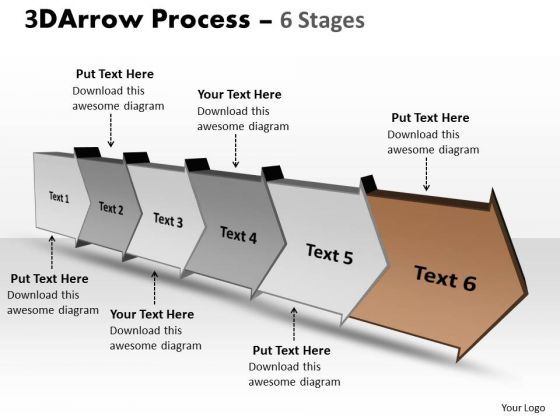 3DArrow Process – 6 Stages

Put Text Here
Download this awesome diagram

Your Text Here
Download this awesome diagram

Put Text Here
Download this awesome diagram

Text 1

Text 2

Text 3

Text 4

Text 5

Text 6

Put Text Here
Download this awesome diagram

Your Text Here
Download this awesome diagram

Put Text Here
Download this awesome diagram

Your Logo